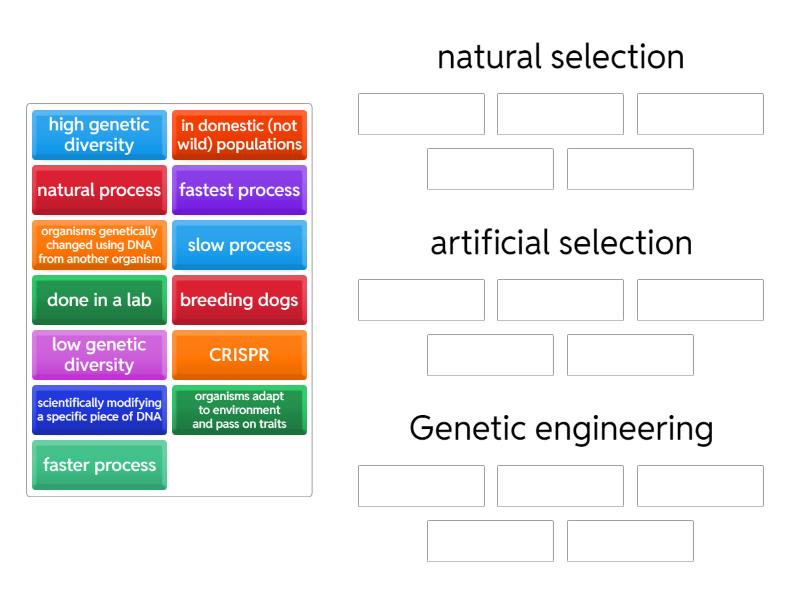 high genetic diversity

in domestic (not wild) populations

natural process

fastest process

organisms genetically changed using DNA from another organism

slow process

done in a lab

breeding dogs

low genetic diversity

CRISPR

scientifically modifying a specific piece of DNA

organisms adapt to environment and pass on traits

faster process

natural selection

artificial selection

Genetic engineering